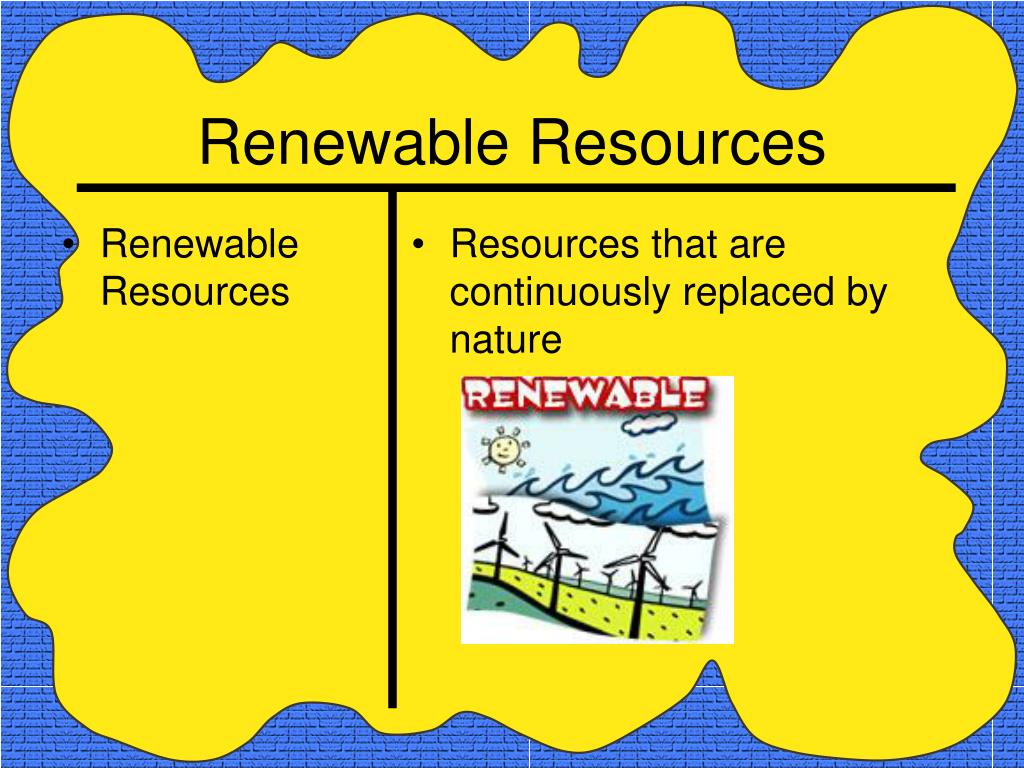 Renewable Resources

• Renewable Resources

• Resources that are continuously replaced by nature

RENEWABLE